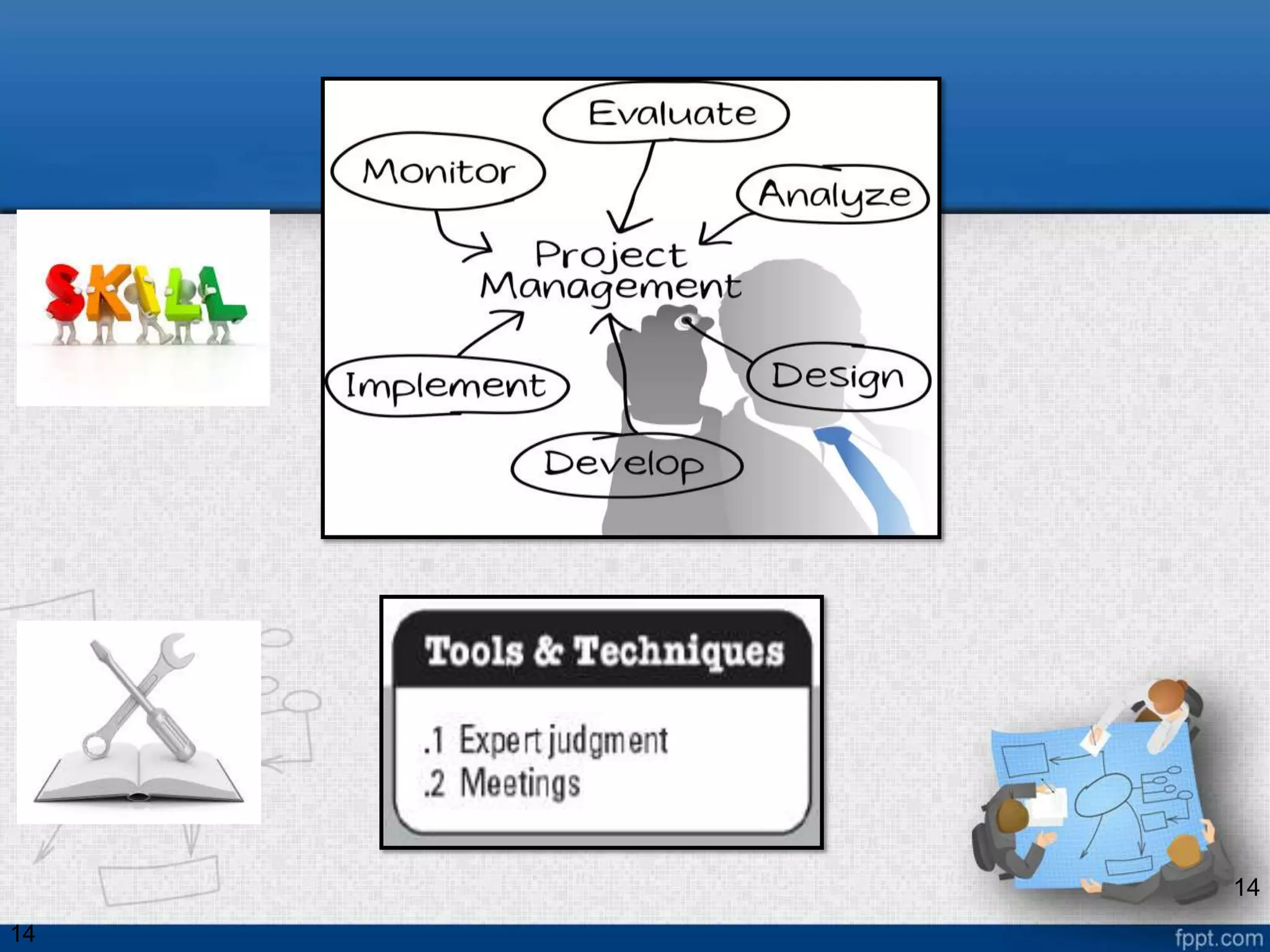 SKILL

Evaluate

Monitor

Analyze

Project Management

Implement

Design

Develop

Tools & Techniques

.1 Expert judgment
.2 Meetings

14

14

fppt.com